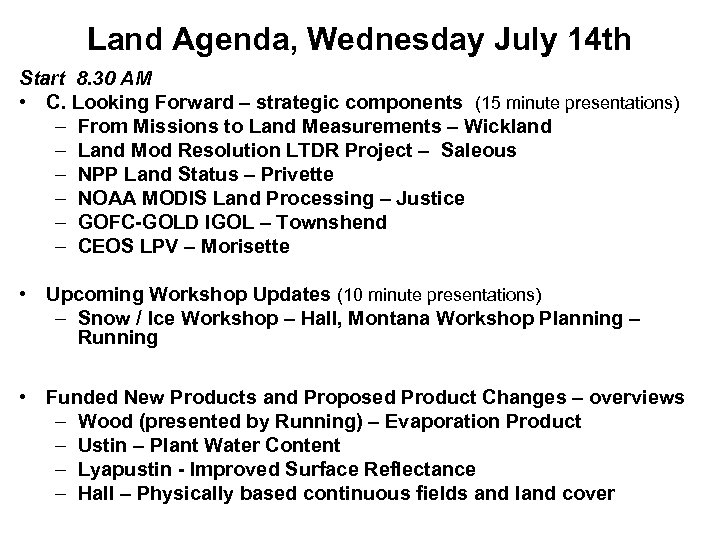 Land Agenda, Wednesday July 14th

Start 8.30 AM

• C. Looking Forward – strategic components (15 minute presentations)
 – From Missions to Land Measurements – Wickland
 – Land Mod Resolution LTDR Project – Saleous
 – NPP Land Status – Privette
 – NOAA MODIS Land Processing – Justice
 – GOFC-GOLD IGOL – Townshend
 – CEOS LPV – Morisette

• Upcoming Workshop Updates (10 minute presentations)
 – Snow / Ice Workshop – Hall, Montana Workshop Planning – Running

• Funded New Products and Proposed Product Changes – overviews
 – Wood (presented by Running) – Evaporation Product
 – Ustin – Plant Water Content
 – Lyapustin - Improved Surface Reflectance
 – Hall – Physically based continuous fields and land cover